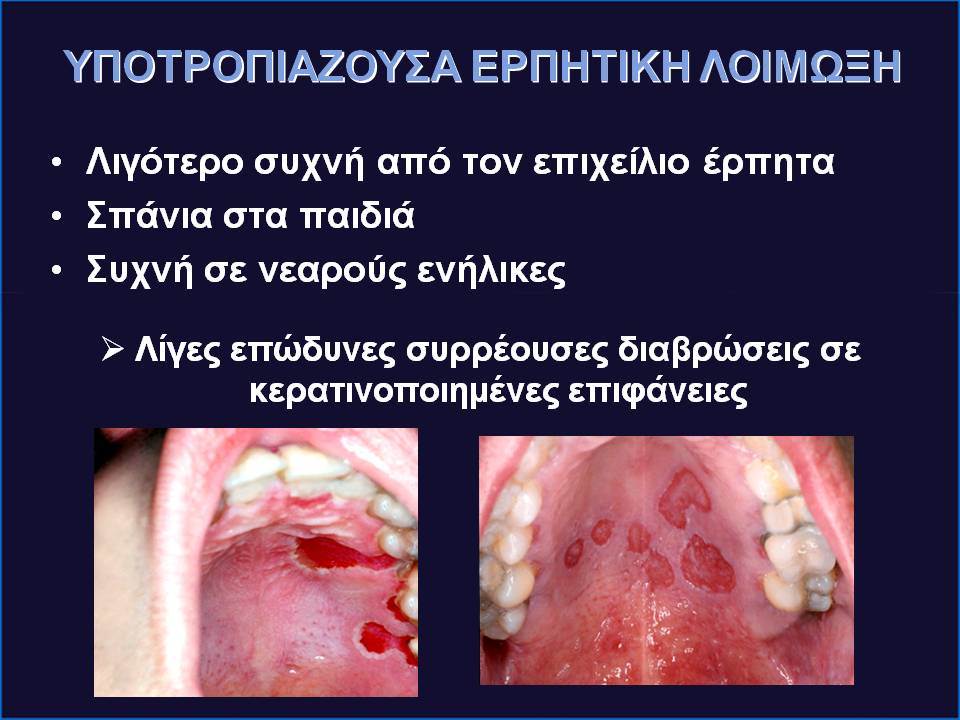 ΥΠΟΤΡΟΠΙΑΖΟΥΣΑ ΕΡΠΗΤΙΚΗ ΛΟΙΜΩΞΗ

• Λιγότερο συχνή από τον επιχείλιο έρπητα
• Σπάνια στα παιδιά
• Συχνή σε νεαρούς ενήλικες

➢ Λίγες επώδυνες συρρέουσες διαβρώσεις σε κερατινοποιημένες επιφάνειες